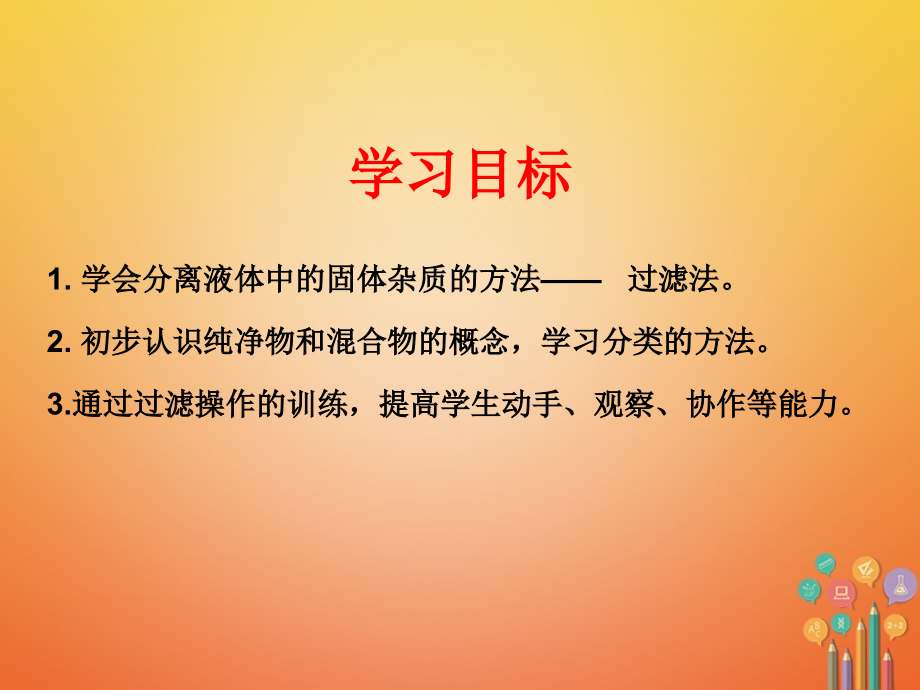 学习目标

1.学会分离液体中的固体杂质的方法—— 过滤法。

2.初步认识纯净物和混合物的概念，学习分类的方法。

3.通过过滤操作的训练，提高学生动手、观察、协作等能力。